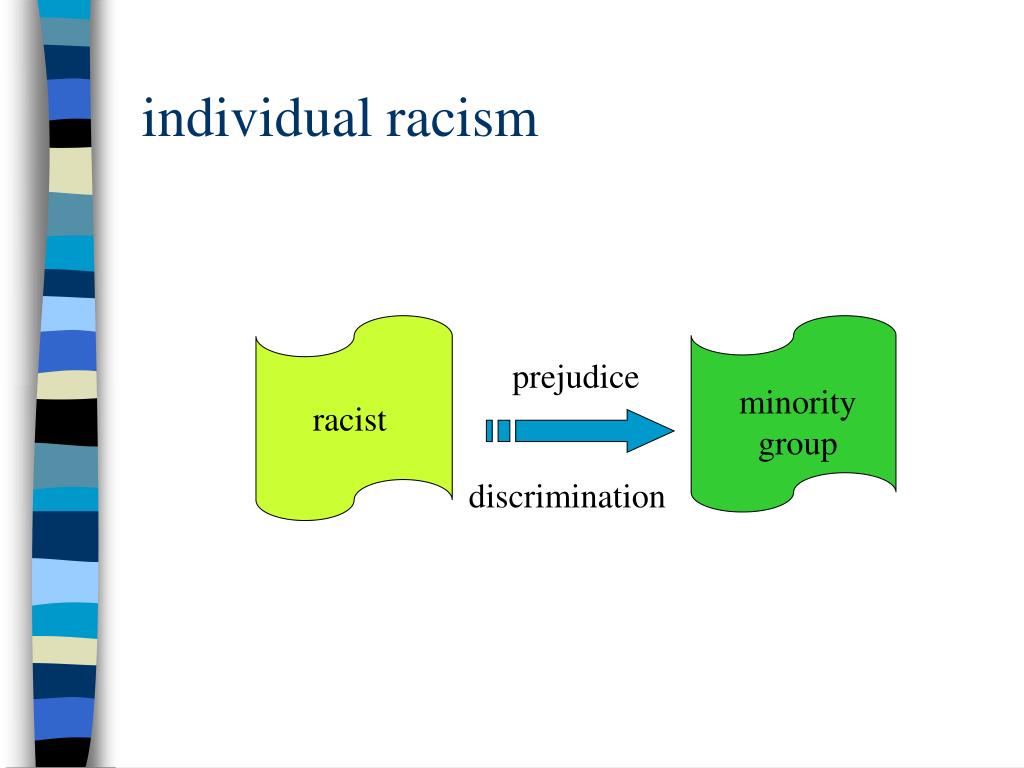 individual racism

racist

prejudice

discrimination

minority group